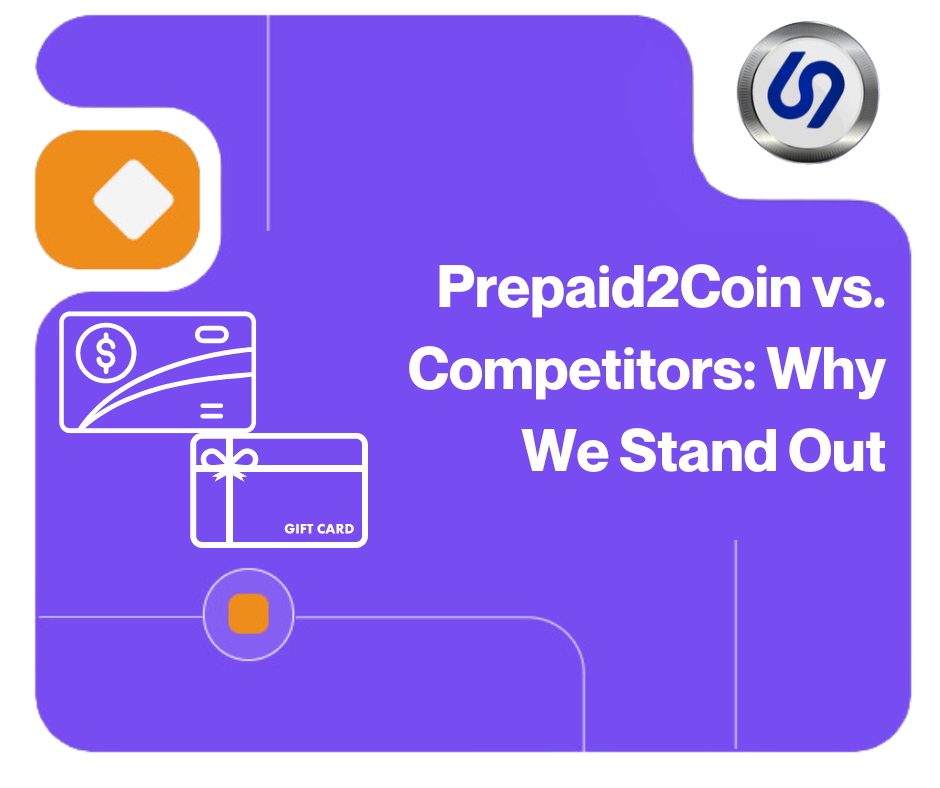 Prepaid2Coin vs. Competitors: Why We Stand Out

$

GIFT CARD